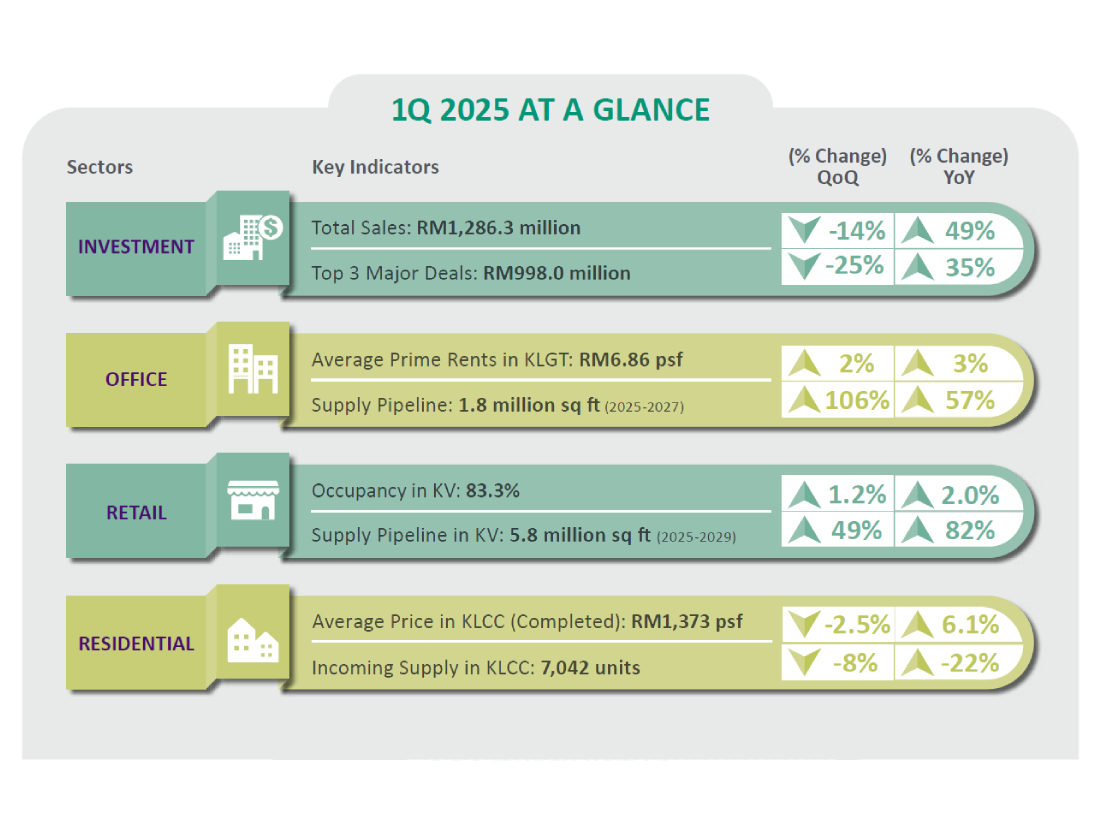 1Q 2025 AT A GLANCE

| Sectors | Key Indicators | (% Change) QoQ | (% Change) YoY |
|---|---|---|---|
| INVESTMENT | Total Sales: RM1,286.3 million | -14% | 49% |
| | Top 3 Major Deals: RM998.0 million | -25% | 35% |
| OFFICE | Average Prime Rents in KLGT: RM6.86 psf | 2% | 3% |
| | Supply Pipeline: 1.8 million sq ft (2025-2027) | 106% | 57% |
| RETAIL | Occupancy in KV: 83.3% | 1.2% | 2.0% |
| | Supply Pipeline in KV: 5.8 million sq ft (2025-2029) | 49% | 82% |
| RESIDENTIAL | Average Price in KLCC (Completed): RM1,373 psf | -2.5% | 6.1% |
| | Incoming Supply in KLCC: 7,042 units | -8% | -22% |